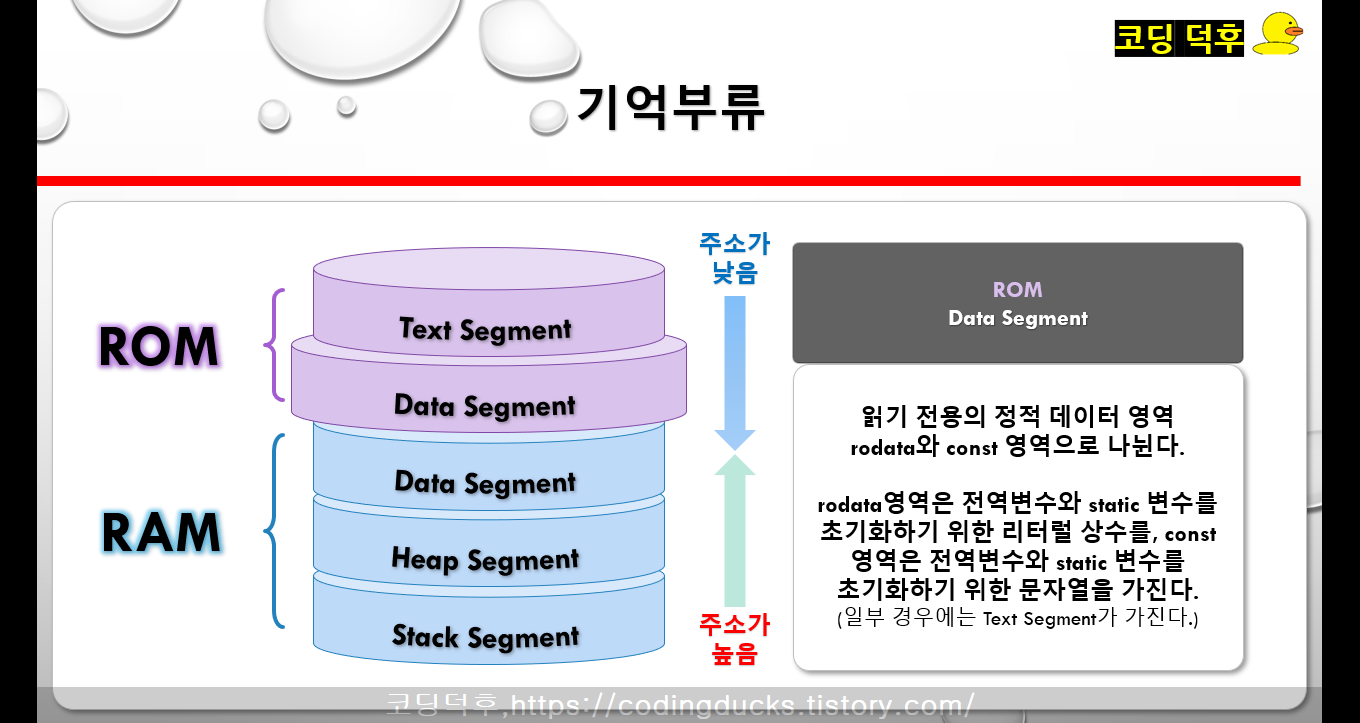 코딩 덕후

기억부류

ROM

RAM

Text Segment

Data Segment

Data Segment

Heap Segment

Stack Segment

주소가 낮음

주소가 높음

ROM
Data Segment

읽기 전용의 정적 데이터 영역
rodata와 const 영역으로 나뉜다.

rodata영역은 전역변수와 static 변수를 초기화하기 위한 리터럴 상수를, const 영역은 전역변수와 static 변수를 초기화하기 위한 문자열을 가진다.
(일부 경우에는 Text Segment가 가진다.)

코딩덕후,https://codingducks.tistory.com/